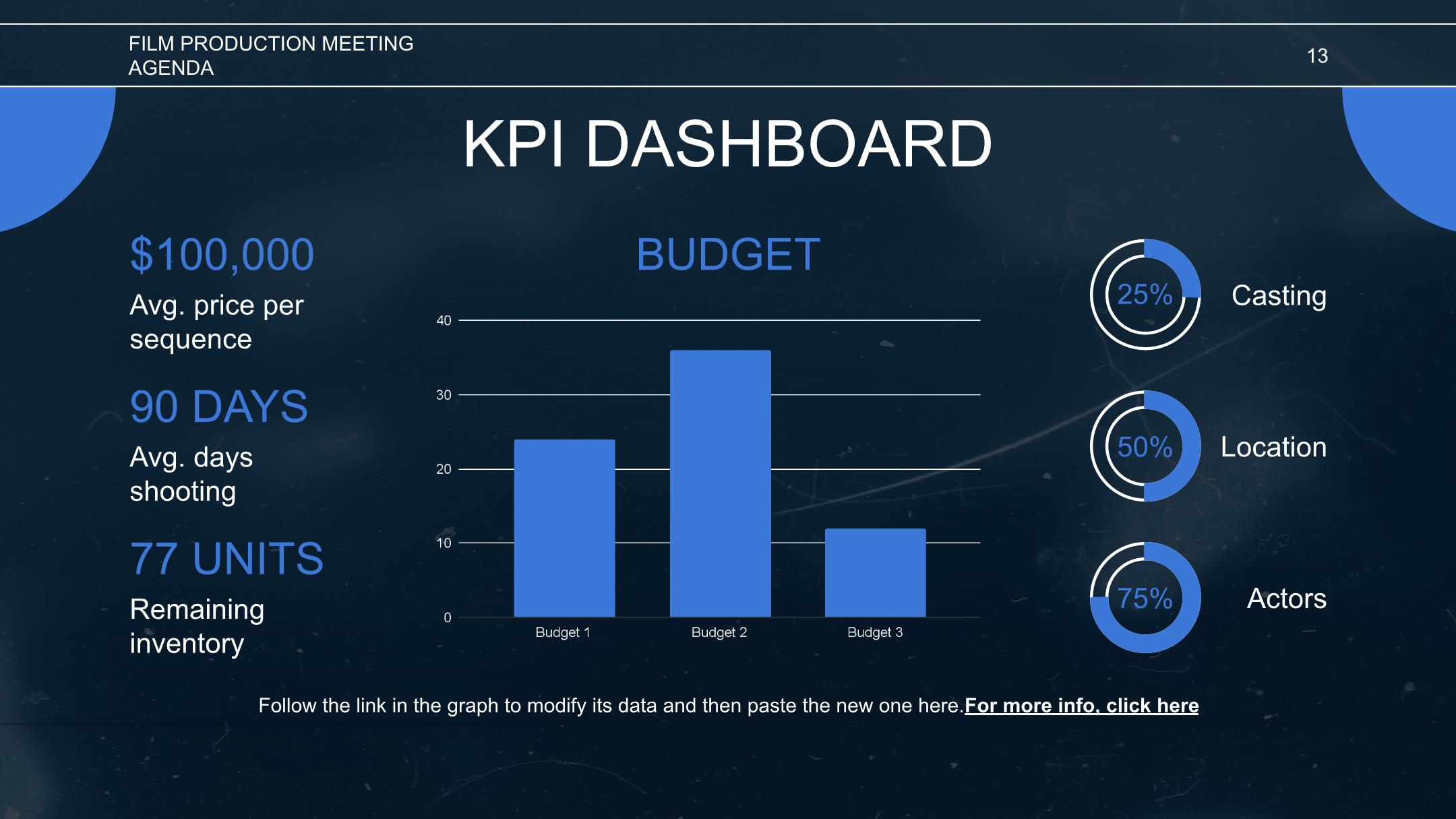 FILM PRODUCTION MEETING AGENDA

13

KPI DASHBOARD

$100,000

Avg. price per sequence

90 DAYS

Avg. days shooting

77 UNITS

Remaining inventory

BUDGET

40
30
20
10
0

Budget 1
Budget 2
Budget 3

25%
Casting

50%
Location

75%
Actors

Follow the link in the graph to modify its data and then paste the new one here.For more info, click here